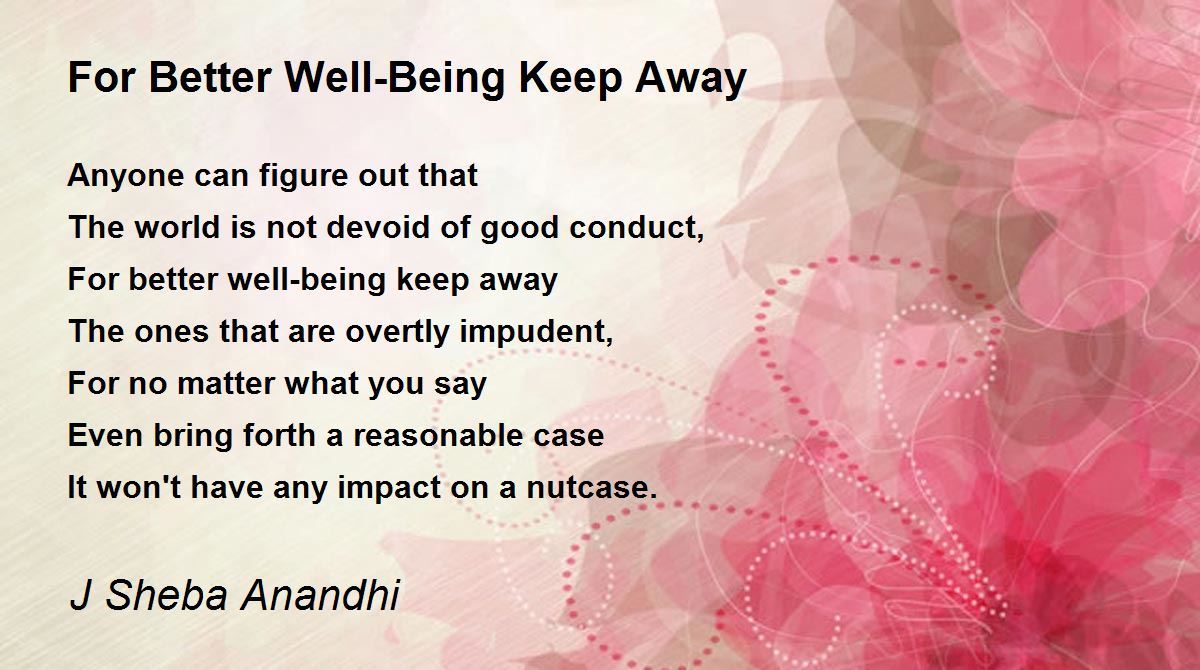 For Better Well-Being Keep Away

Anyone can figure out that
The world is not devoid of good conduct,
For better well-being keep away
The ones that are overtly impudent,
For no matter what you say
Even bring forth a reasonable case
It won't have any impact on a nutcase.

J Sheba Anandhi